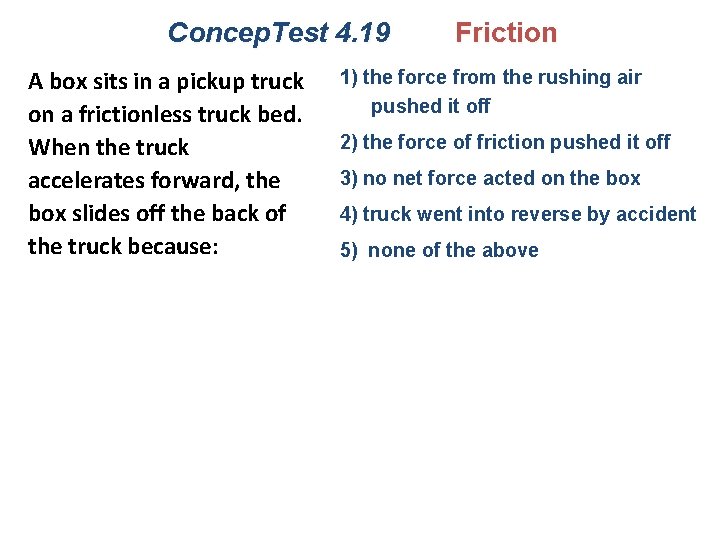 ConcepTest 4.19 Friction

A box sits in a pickup truck on a frictionless truck bed. When the truck accelerates forward, the box slides off the back of the truck because:

1) the force from the rushing air pushed it off

2) the force of friction pushed it off

3) no net force acted on the box

4) truck went into reverse by accident

5) none of the above